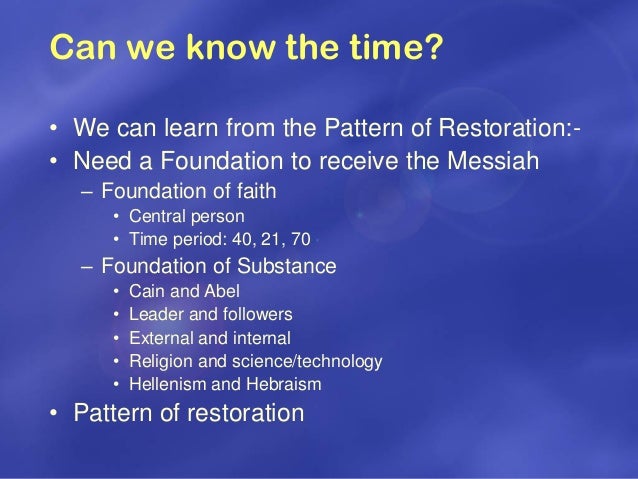 Can we know the time?

• We can learn from the Pattern of Restoration:-
• Need a Foundation to receive the Messiah
  – Foundation of faith
    • Central person
    • Time period: 40, 21, 70
  – Foundation of Substance
    • Cain and Abel
    • Leader and followers
    • External and internal
    • Religion and science/technology
    • Hellenism and Hebraism
• Pattern of restoration